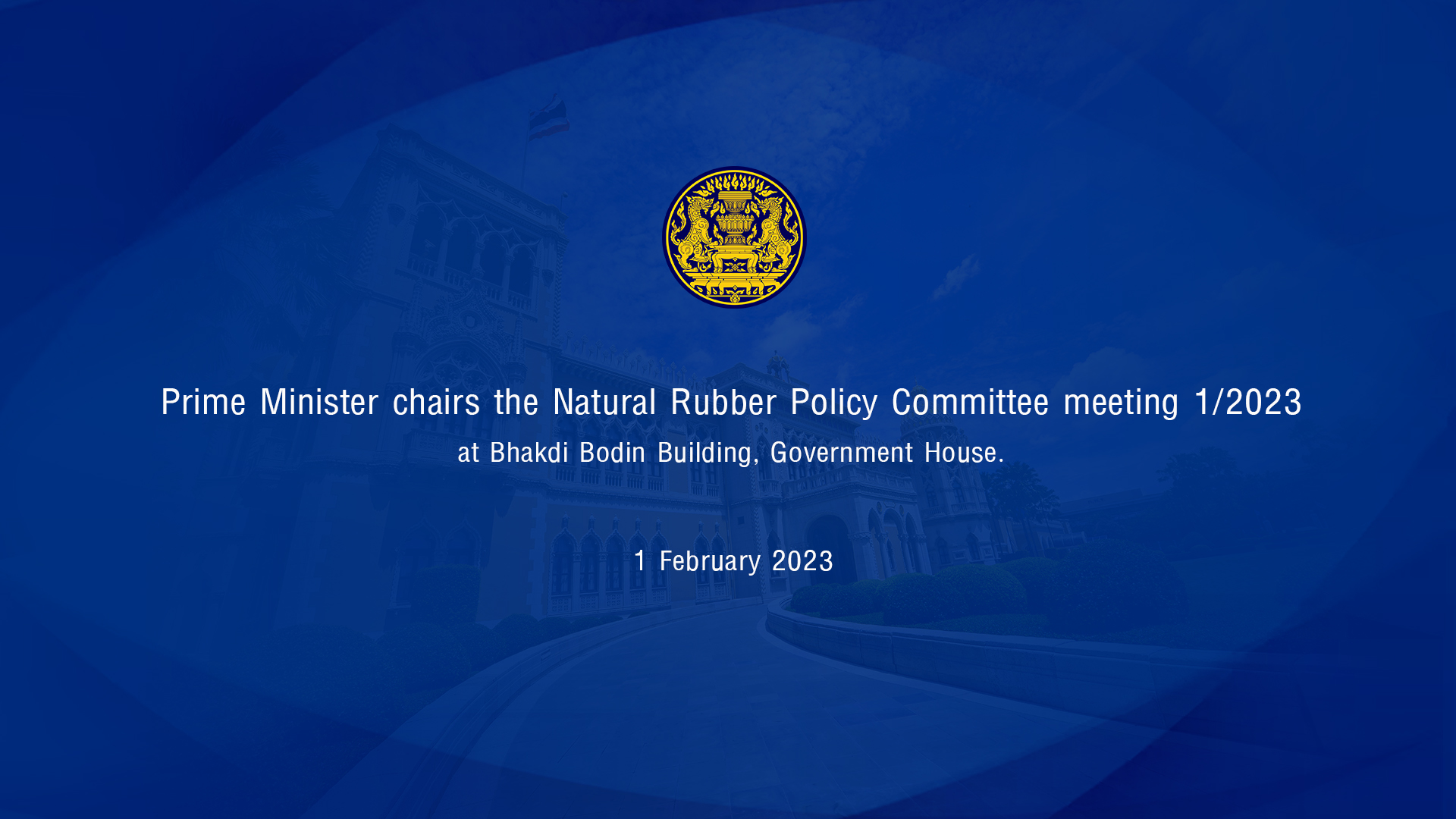 Prime Minister chairs the Natural Rubber Policy Committee meeting 1/2023
at Bhakdi Bodin Building, Government House.

1 February 2023